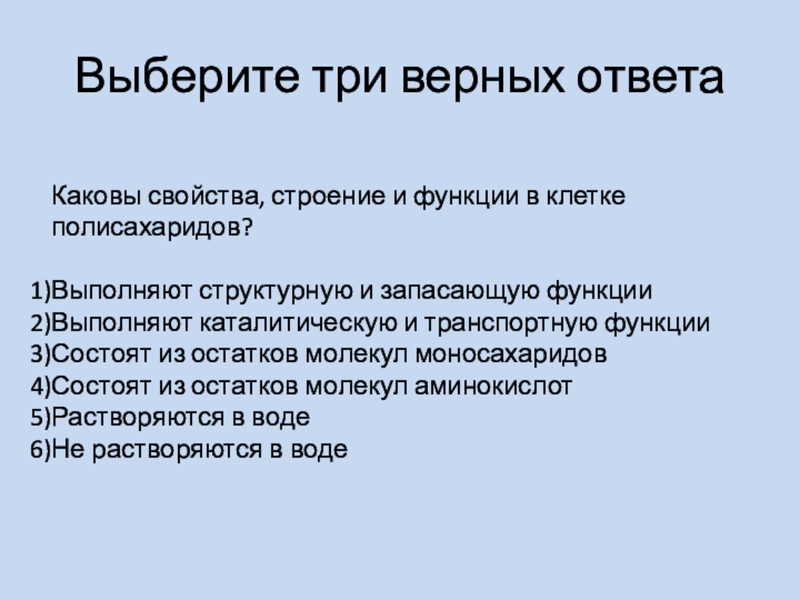 Выберите три верных ответа

Каковы свойства, строение и функции в клетке полисахаридов?

1)Выполняют структурную и запасающую функции
2)Выполняют каталитическую и транспортную функции
3)Состоят из остатков молекул моносахаридов
4)Состоят из остатков молекул аминокислот
5)Растворяются в воде
6)Не растворяются в воде